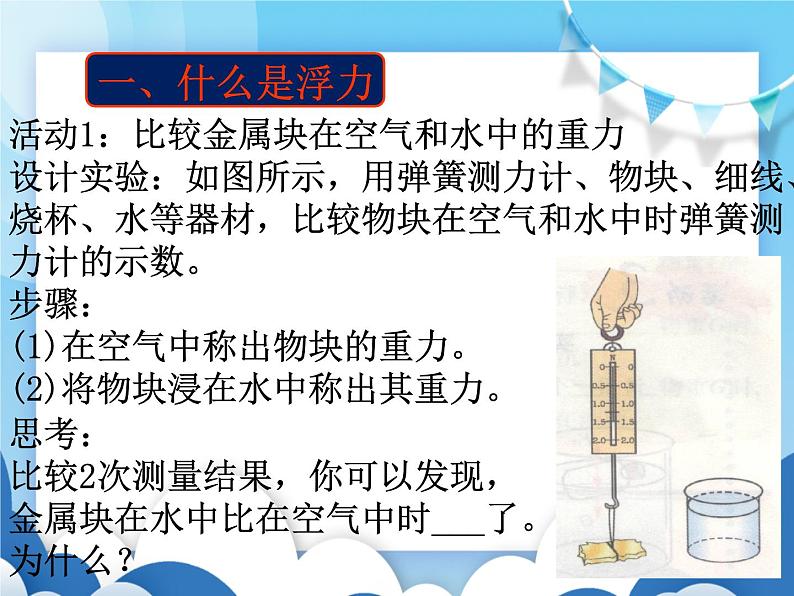 一、什么是浮力

活动1：比较金属块在空气和水中的重力
设计实验：如图所示，用弹簧测力计、物块、细线、烧杯、水等器材，比较物块在空气和水中时弹簧测力计的示数。
步骤：
(1)在空气中称出物块的重力。
(2)将物块浸在水中称出其重力。
思考：
比较2次测量结果，你可以发现，金属块在水中比在空气中时___了。
为什么？

N
0 0
0.5 0.5
1.0 1.0
1.5 1.5
2.0 2.0